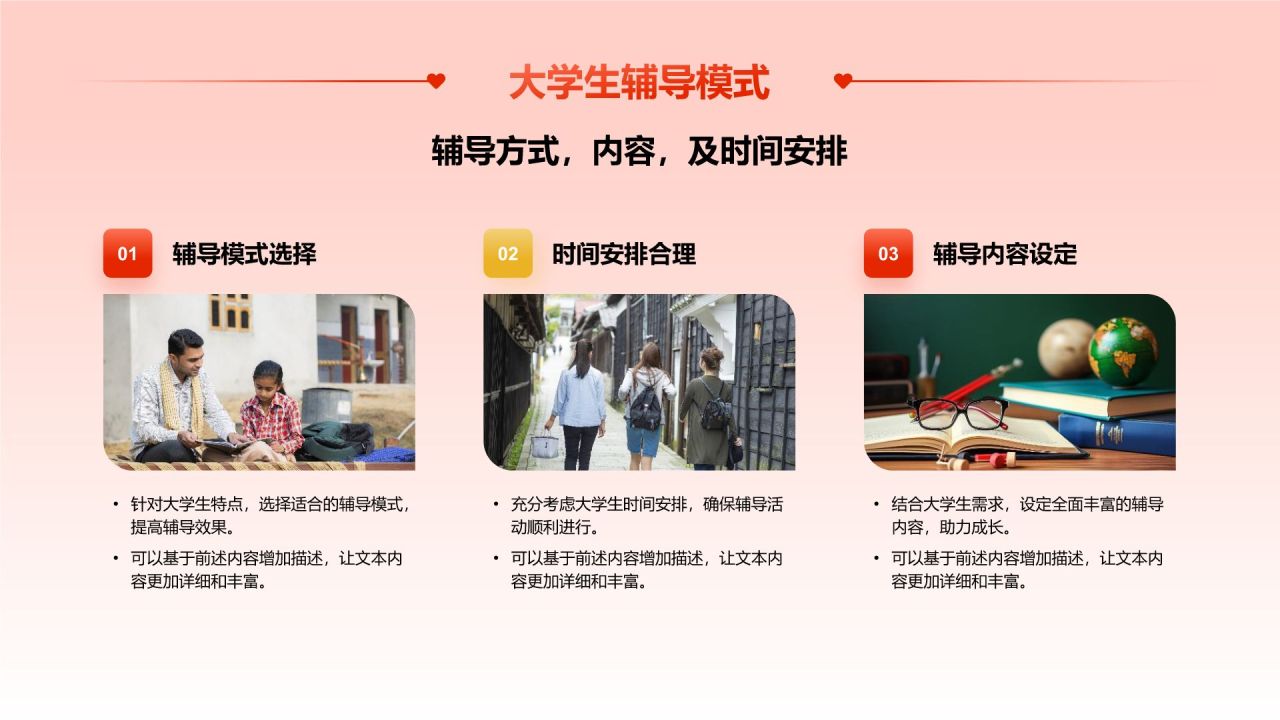 大学生辅导模式

辅导方式，内容，及时间安排

01 辅导模式选择

• 针对大学生特点，选择适合的辅导模式，提高辅导效果。
• 可以基于前述内容增加描述，让文本内容更加详细和丰富。

02 时间安排合理

• 充分考虑大学生时间安排，确保辅导活动顺利进行。
• 可以基于前述内容增加描述，让文本内容更加详细和丰富。

03 辅导内容设定

• 结合大学生需求，设定全面丰富的辅导内容，助力成长。
• 可以基于前述内容增加描述，让文本内容更加详细和丰富。